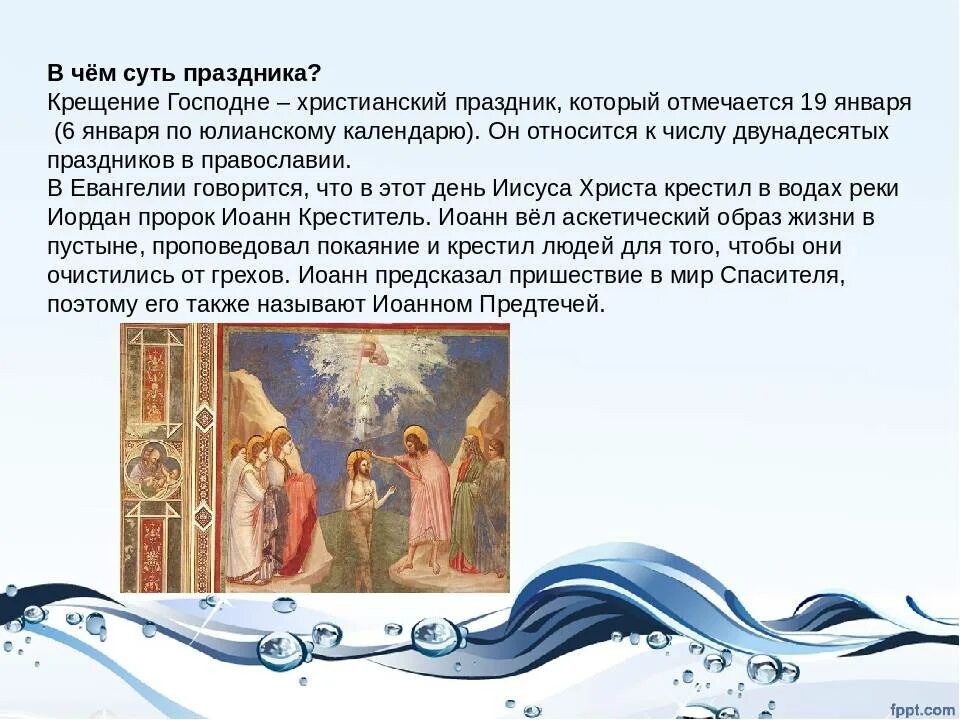 В чём суть праздника?
Крещение Господне – христианский праздник, который отмечается 19 января (6 января по юлианскому календарю). Он относится к числу двунадесятых праздников в православии.
В Евангелии говорится, что в этот день Иисуса Христа крестил в водах реки Иордан пророк Иоанн Креститель. Иоанн вёл аскетический образ жизни в пустыне, проповедовал покаяние и крестил людей для того, чтобы они очистились от грехов. Иоанн предсказал пришествие в мир Спасителя, поэтому его также называют Иоанном Предтечей.

fppt.com